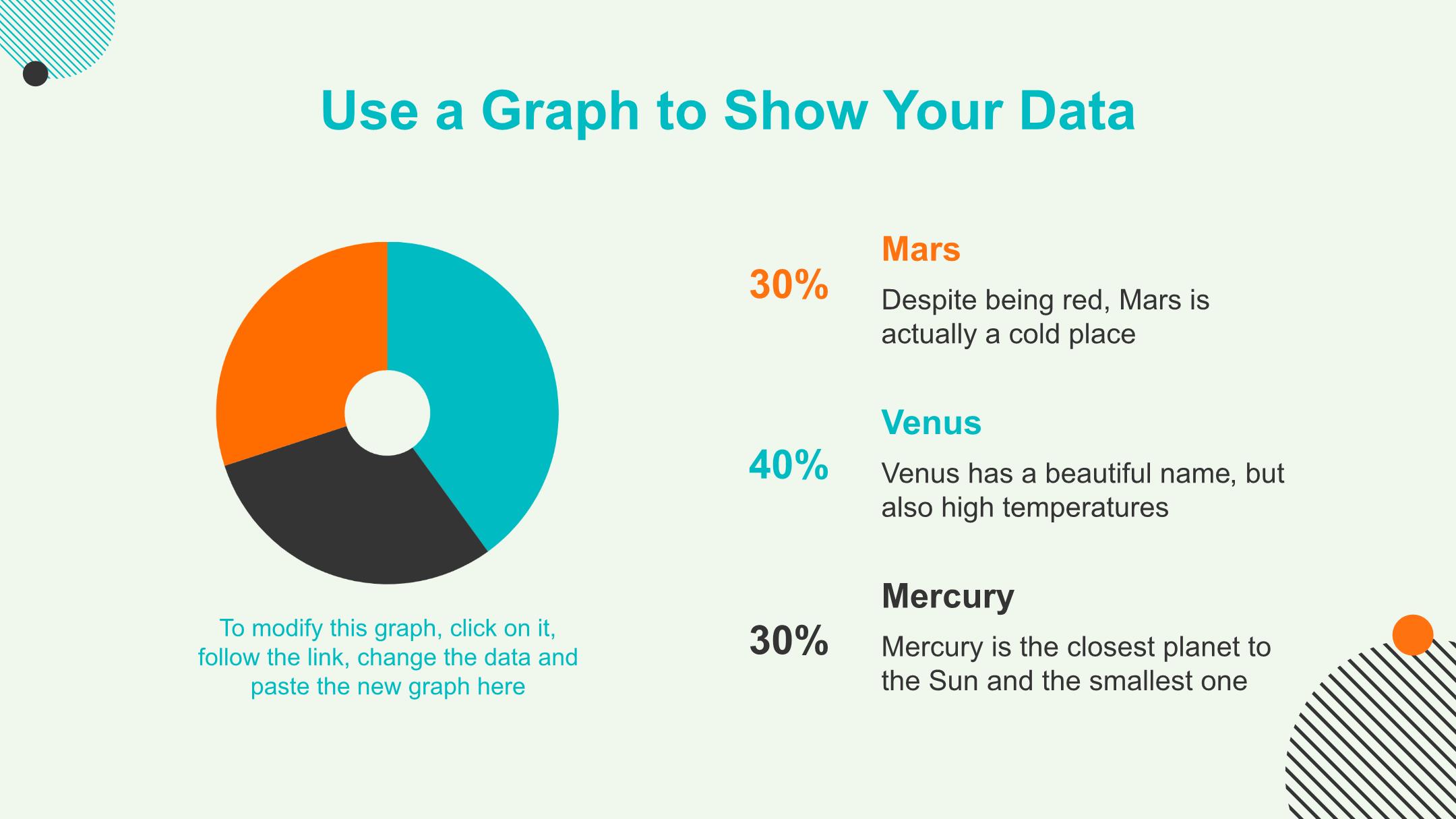 Use a Graph to Show Your Data

To modify this graph, click on it, follow the link, change the data and paste the new graph here

30%

Mars

Despite being red, Mars is actually a cold place

40%

Venus

Venus has a beautiful name, but also high temperatures

30%

Mercury

Mercury is the closest planet to the Sun and the smallest one